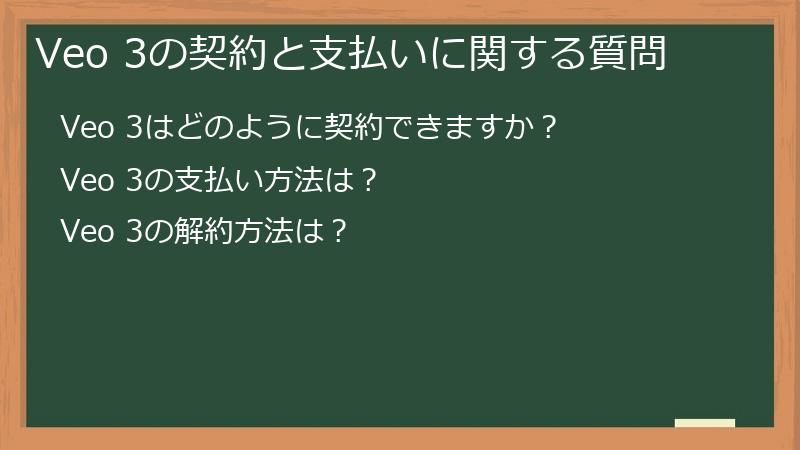 Veo 3の契約と支払いに関する質問

Veo 3はどのように契約できますか？

Veo 3の支払い方法は？

Veo 3の解約方法は？